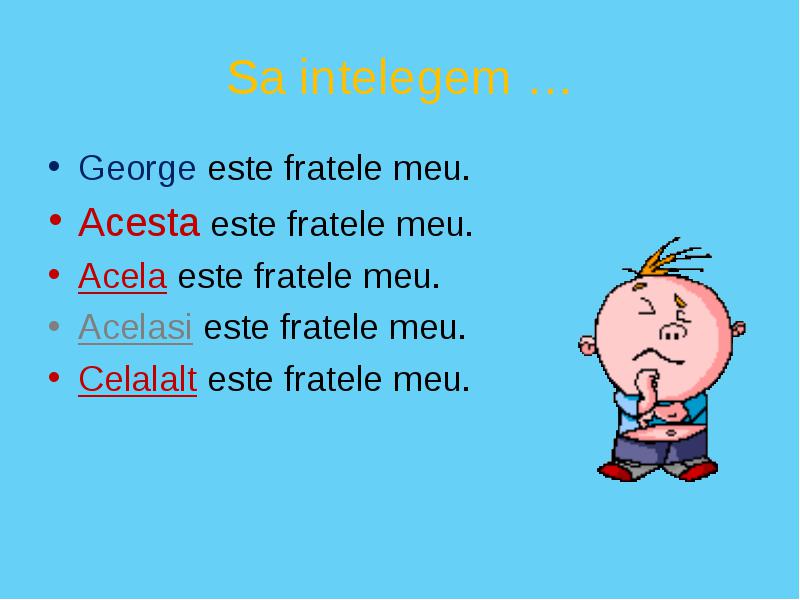 Sa intelegem …

• George este fratele meu.
• Acesta este fratele meu.
• Acela este fratele meu.
• Acelasi este fratele meu.
• Celalalt este fratele meu.